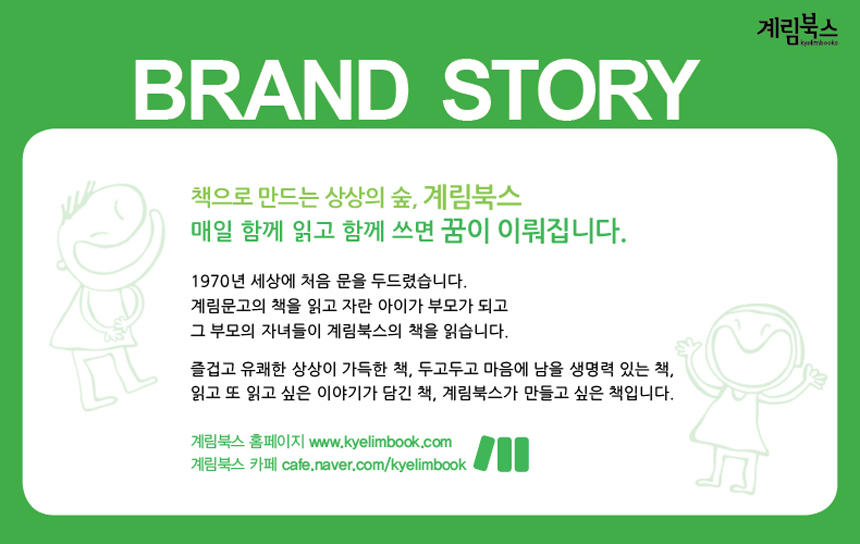 계림북스
kyelimbooks

BRAND STORY

책으로 만드는 상상의 숲, 계림북스
매일 함께 읽고 함께 쓰면 꿈이 이뤄집니다.

1970년 세상에 처음 문을 두드렸습니다.
계림문고의 책을 읽고 자란 아이가 부모가 되고
그 부모의 자녀들이 계림북스의 책을 읽습니다.

즐겁고 유쾌한 상상이 가득한 책, 두고두고 마음에 남을 생명력 있는 책,
읽고 또 읽고 싶은 이야기가 담긴 책, 계림북스가 만들고 싶은 책입니다.

계림북스 홈페이지 www.kyelimbook.com
계림북스 카페 cafe.naver.com/kyelimbook